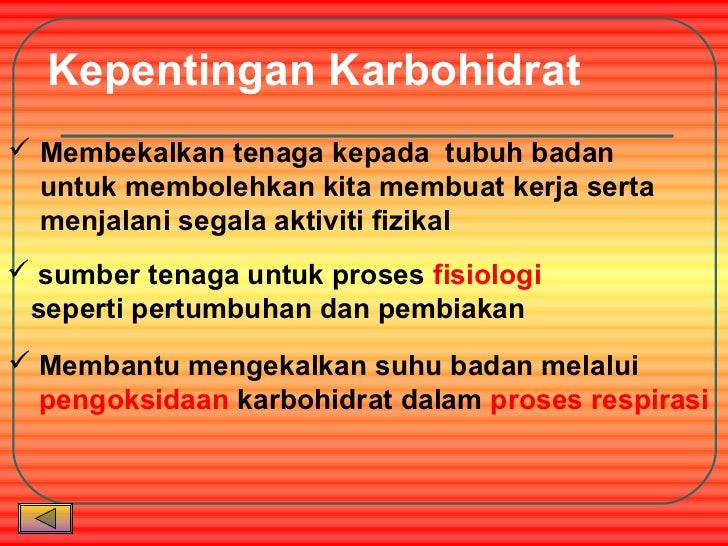 Kepentingan Karbohidrat

✓ Membekalkan tenaga kepada tubuh badan untuk membolehkan kita membuat kerja serta menjalani segala aktiviti fizikal

✓ sumber tenaga untuk proses fisiologi seperti pertumbuhan dan pembiakan

✓ Membantu mengekalkan suhu badan melalui pengoksidaan karbohidrat dalam proses respirasi